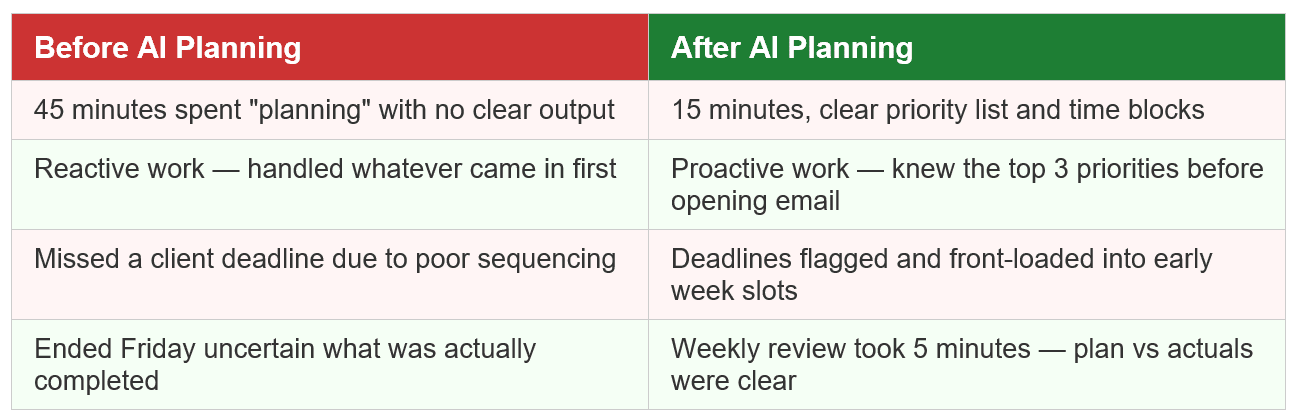 | Before AI Planning | After AI Planning |
|---|---|
| 45 minutes spent "planning" with no clear output | 15 minutes, clear priority list and time blocks |
| Reactive work — handled whatever came in first | Proactive work — knew the top 3 priorities before opening email |
| Missed a client deadline due to poor sequencing | Deadlines flagged and front-loaded into early week slots |
| Ended Friday uncertain what was actually completed | Weekly review took 5 minutes — plan vs actuals were clear |